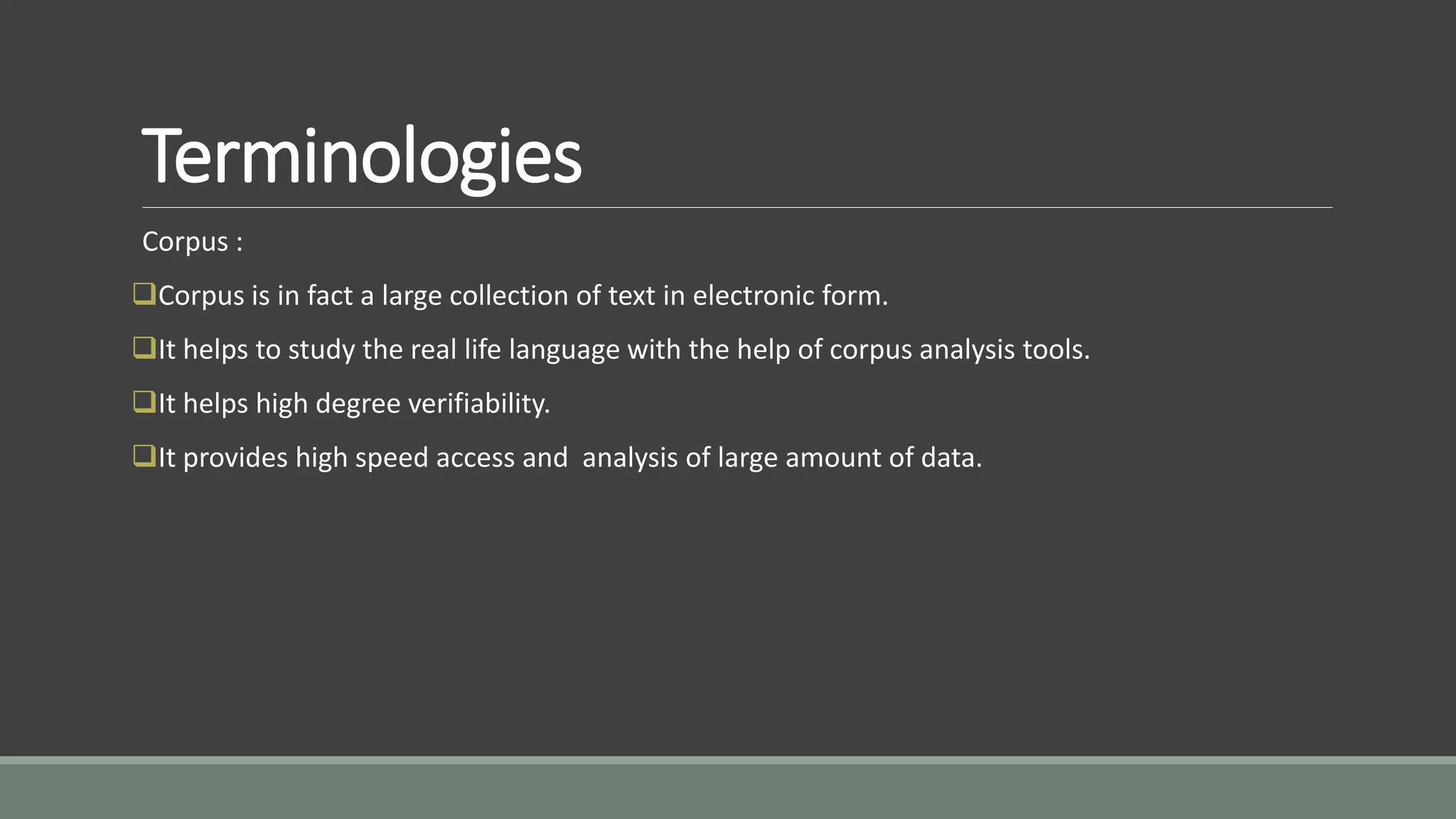 Terminologies

Corpus :

❑Corpus is in fact a large collection of text in electronic form.

❑It helps to study the real life language with the help of corpus analysis tools.

❑It helps high degree verifiability.

❑It provides high speed access and analysis of large amount of data.